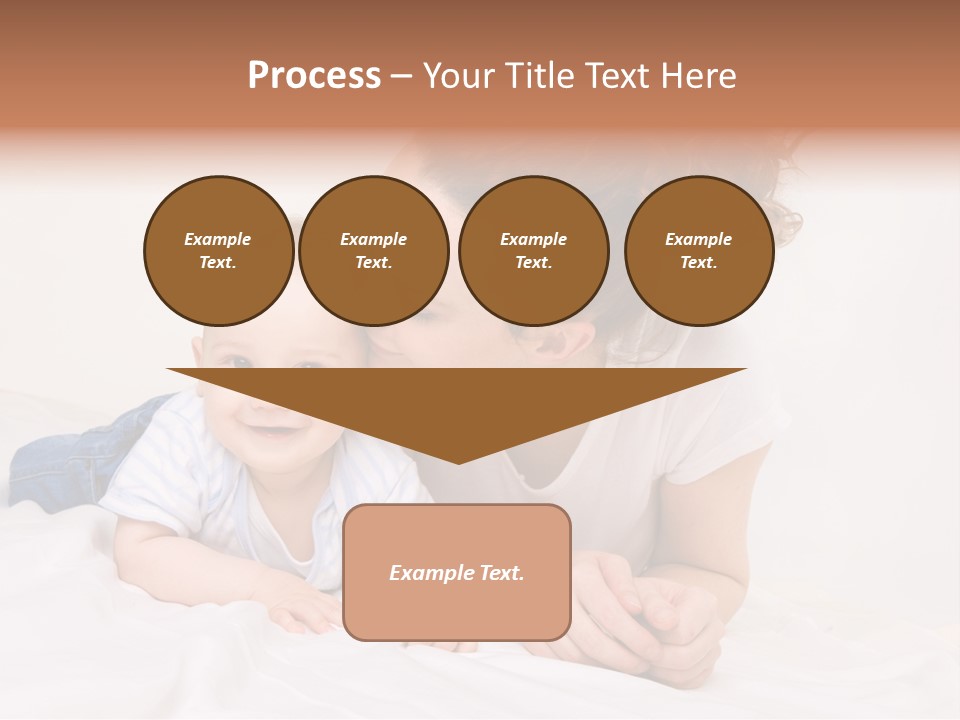 Process – Your Title Text Here

Example Text.

Example Text.

Example Text.

Example Text.

Example Text.